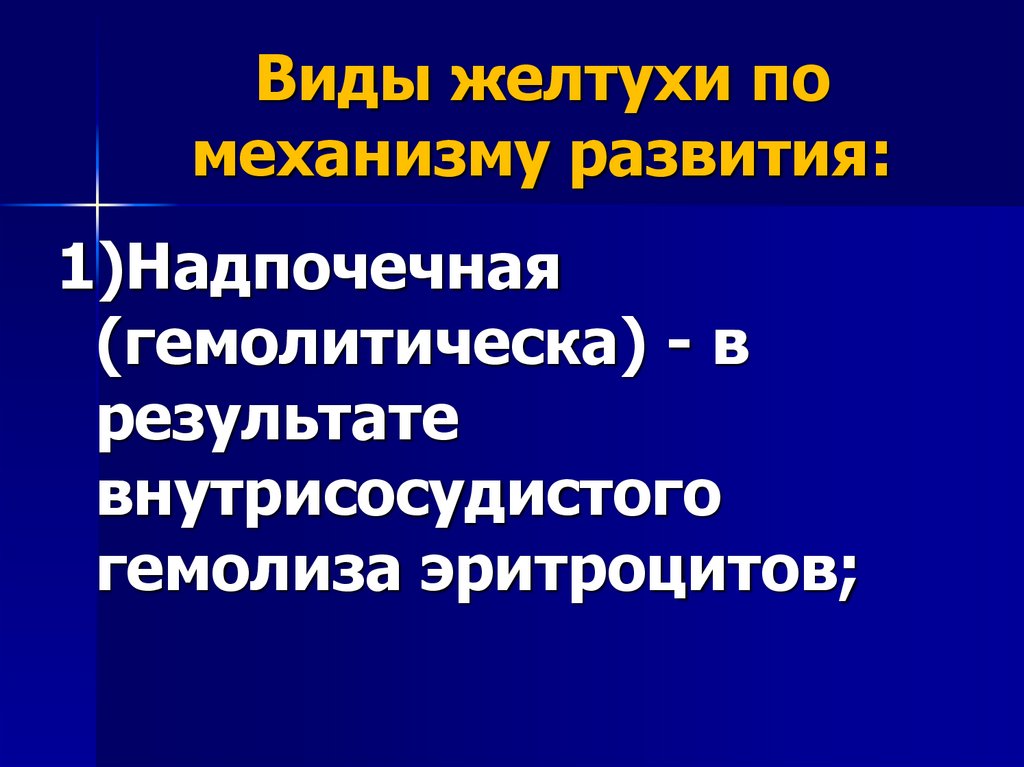 Виды желтухи по механизму развития:

1)Надпочечная (гемолитическа) - в результате внутрисосудистого гемолиза эритроцитов;